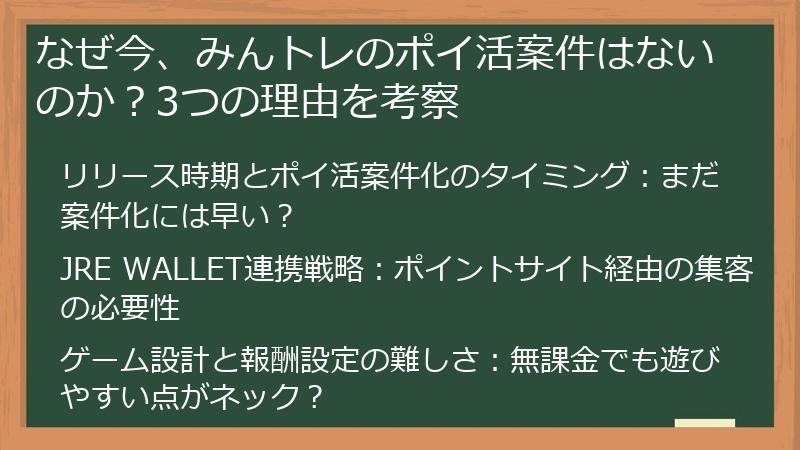 なぜ今、みんトレのポイ活案件はないのか？3つの理由を考察

リリース時期とポイ活案件化のタイミング：まだ案件化には早い？

JRE WALLET連携戦略：ポイントサイト経由の集客の必要性

ゲーム設計と報酬設定の難しさ：無課金でも遊びやすい点がネック？